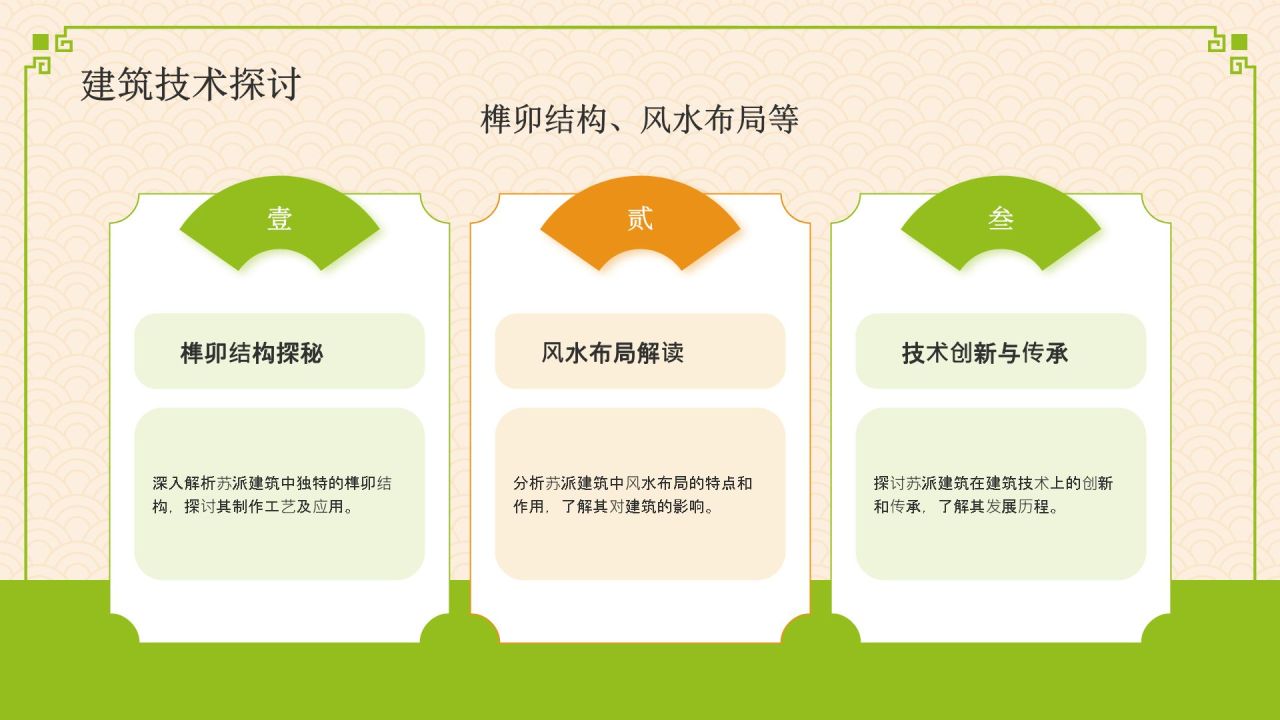 建筑技术探讨

榫卯结构、风水布局等

壹

榫卯结构探秘

深入解析苏派建筑中独特的榫卯结构，探讨其制作工艺及应用。

贰

风水布局解读

分析苏派建筑中风水布局的特点和作用，了解其对建筑的影响。

叁

技术创新与传承

探讨苏派建筑在建筑技术上的创新和传承，了解其发展历程。